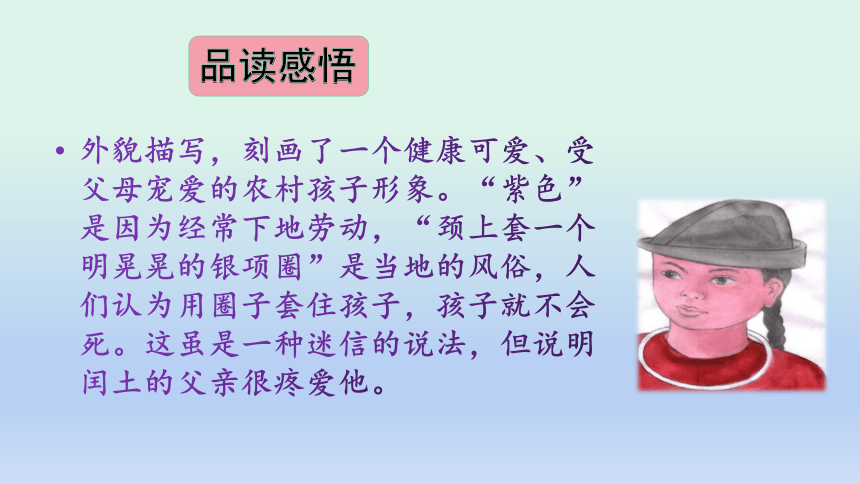 品读感悟

• 外貌描写，刻画了一个健康可爱、受父母宠爱的农村孩子形象。“紫色”是因为经常下地劳动，“颈上套一个明晃晃的银项圈”是当地的风俗，人们认为用圈子套住孩子，孩子就不会死。这虽是一种迷信的说法，但说明闰土的父亲很疼爱他。